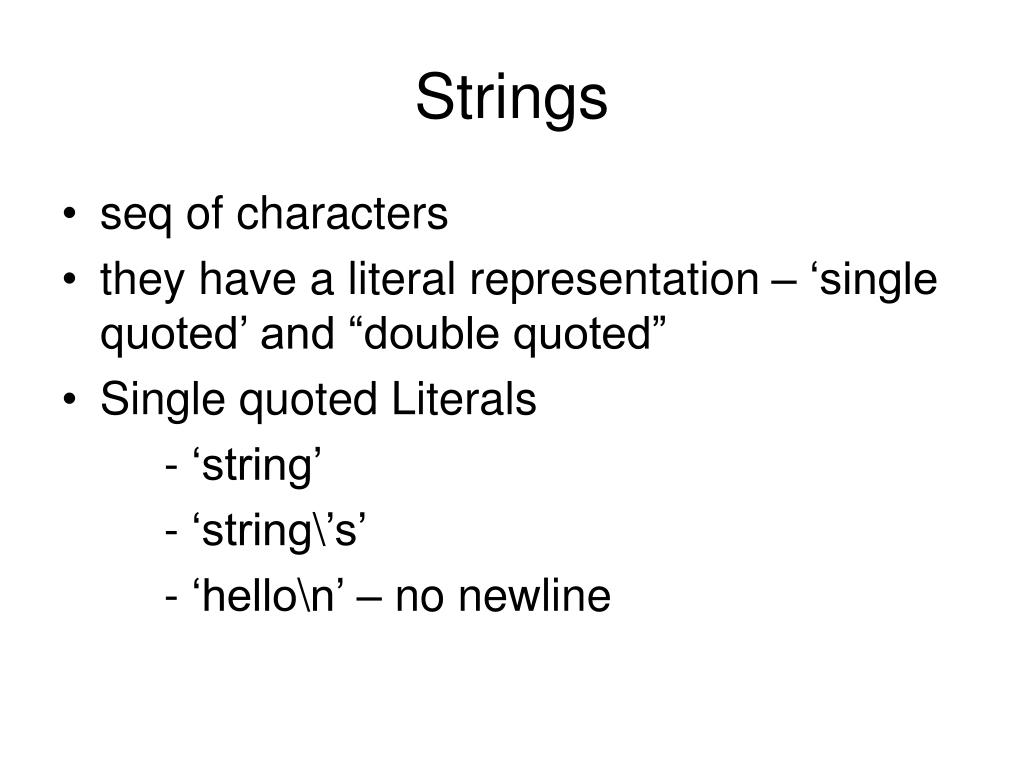 Strings

• seq of characters
• they have a literal representation – ‘single quoted’ and “double quoted”
• Single quoted Literals
- ‘string’
- ‘string\’s’
- ‘hello\n’ – no newline